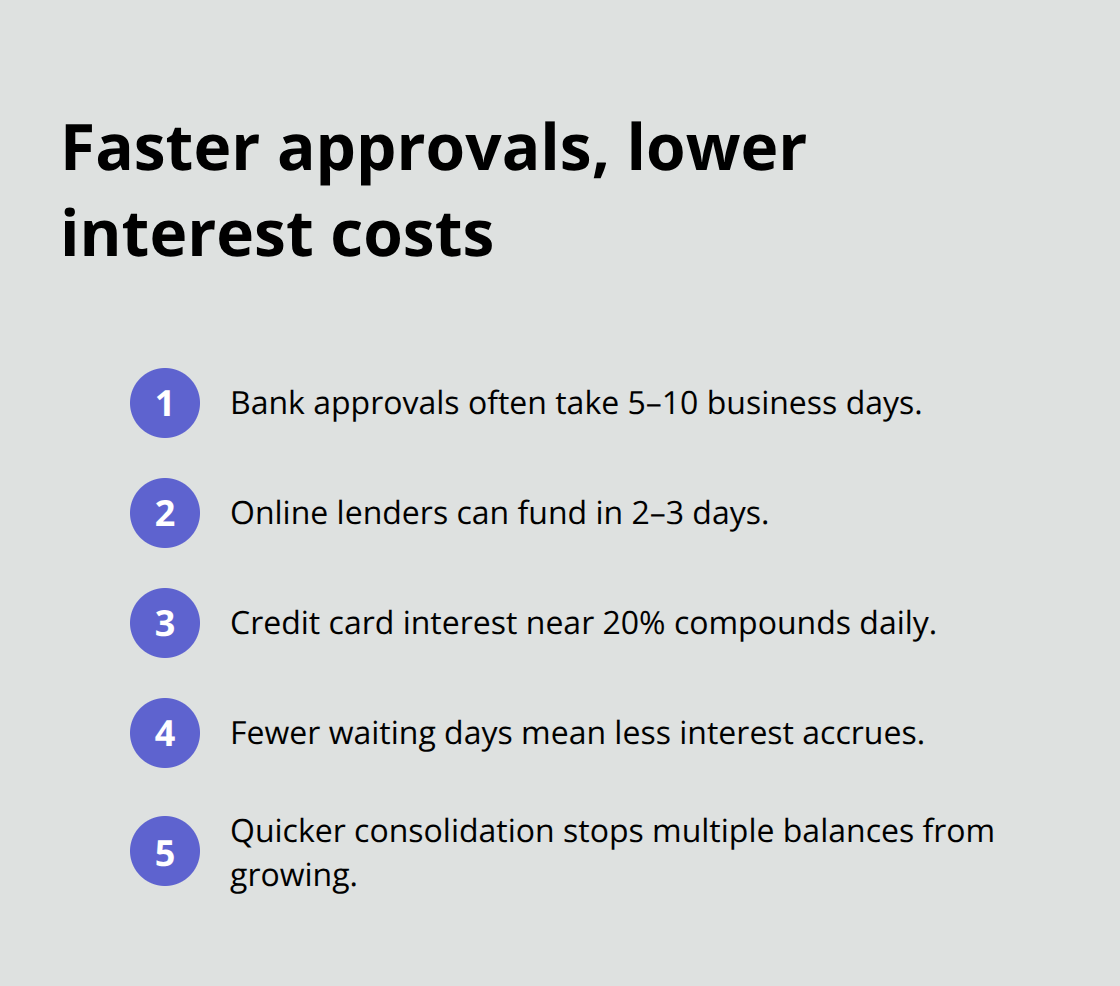 Faster approvals, lower interest costs

1 Bank approvals often take 5–10 business days.

2 Online lenders can fund in 2–3 days.

3 Credit card interest near 20% compounds daily.

4 Fewer waiting days mean less interest accrues.

5 Quicker consolidation stops multiple balances from growing.